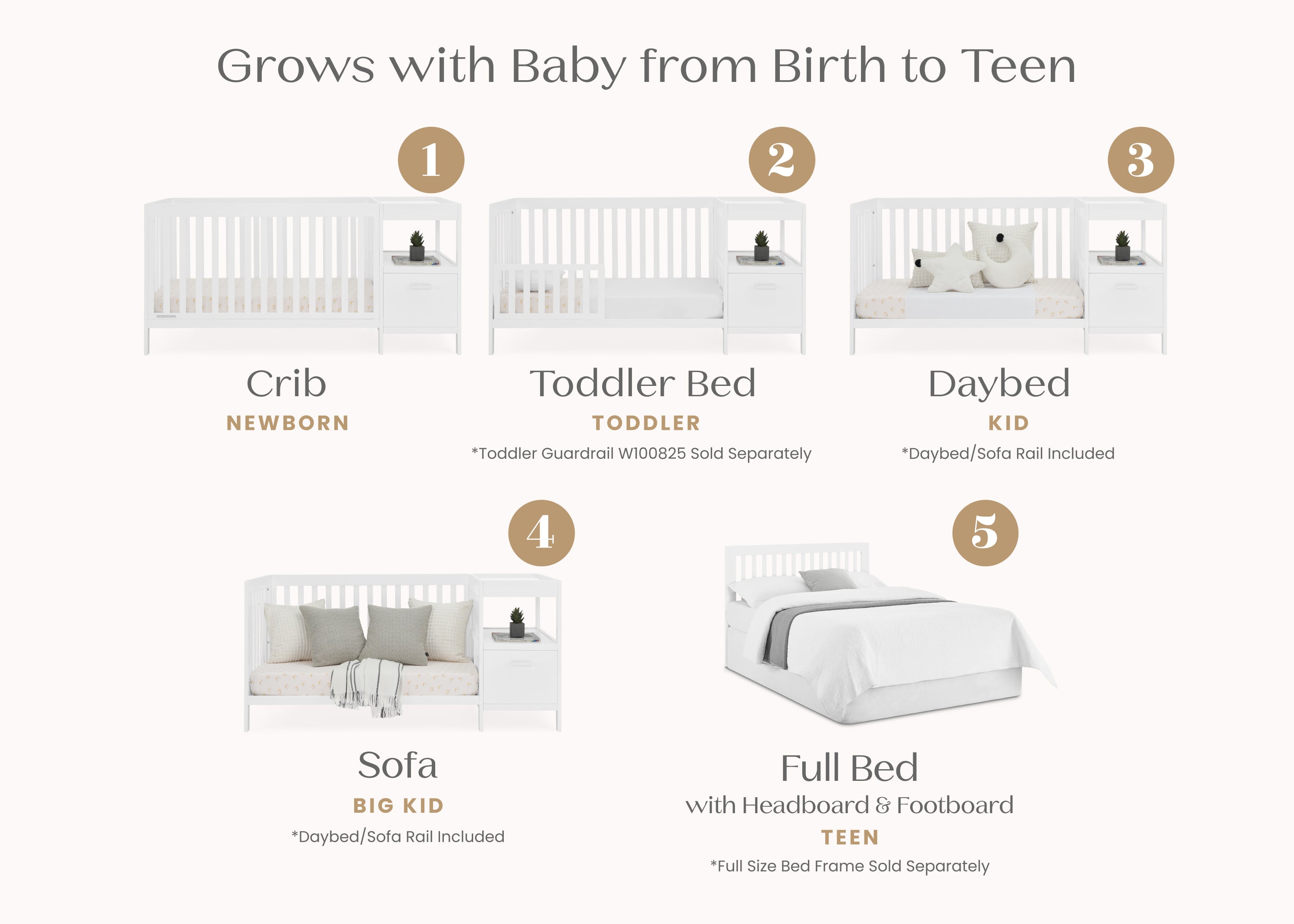 Grows with Baby from Birth to Teen

1

Crib
NEWBORN

2

Toddler Bed
TODDLER
*Toddler Guardrail W100825 Sold Separately

3

Daybed
KID
*Daybed/Sofa Rail Included

4

Sofa
BIG KID
*Daybed/Sofa Rail Included

5

Full Bed
with Headboard & Footboard
TEEN
*Full Size Bed Frame Sold Separately